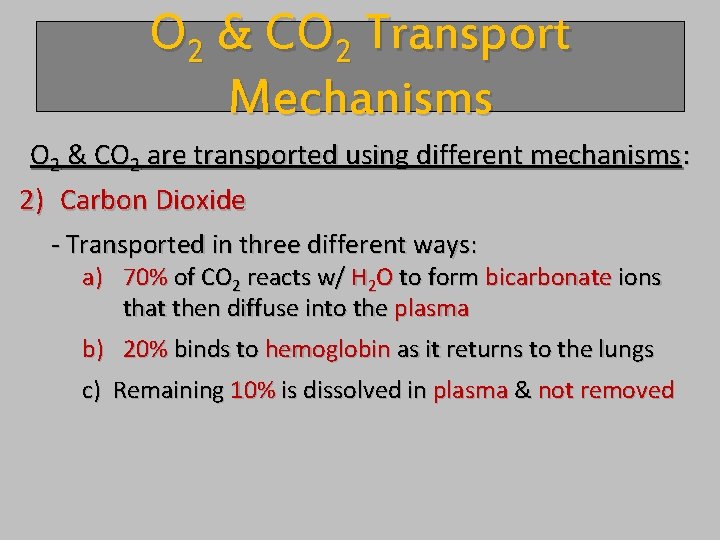 $O_2$ & $CO_2$ Transport Mechanisms

$O_2$ & $CO_2$ are transported using different mechanisms:

2) Carbon Dioxide

- Transported in three different ways:

a) 70% of $CO_2$ reacts w/ $H_2O$ to form bicarbonate ions that then diffuse into the plasma

b) 20% binds to hemoglobin as it returns to the lungs

c) Remaining 10% is dissolved in plasma & not removed